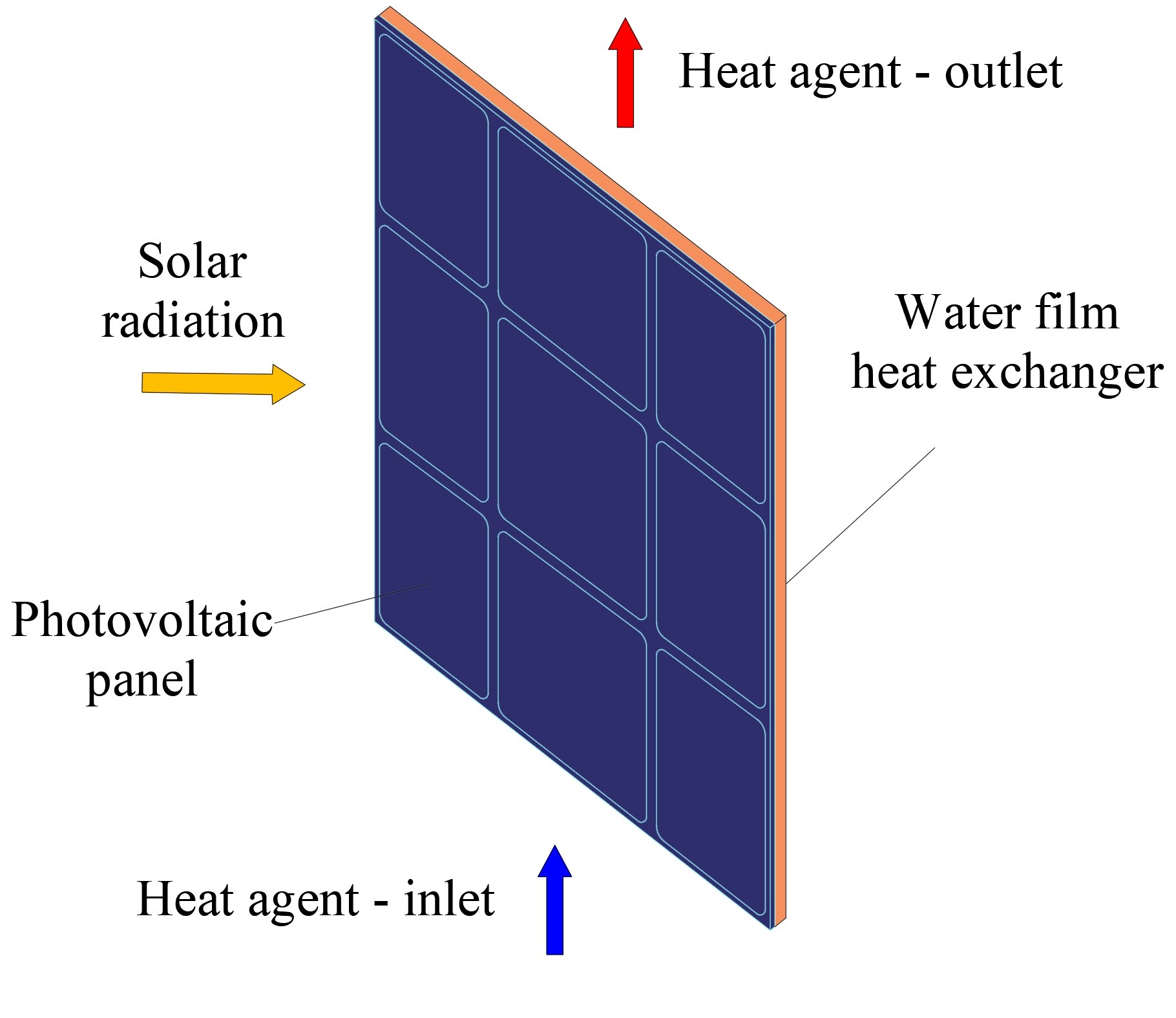 Heat agent - outlet

Solar radiation

Water film heat exchanger

Photovoltaic panel

Heat agent - inlet